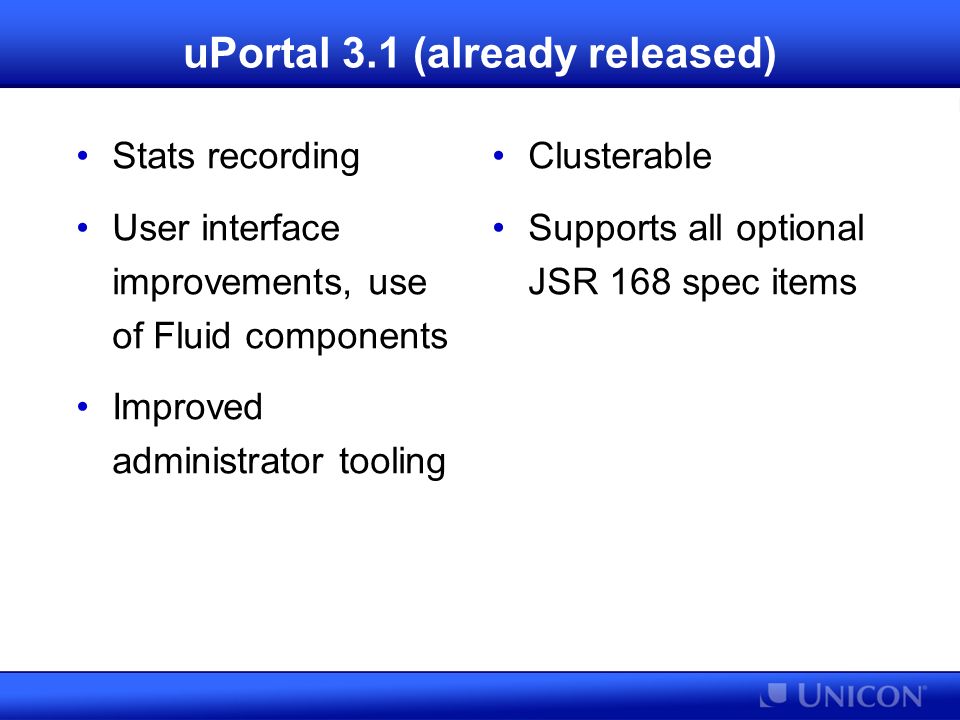 uPortal 3.1 (already released)

• Stats recording

• User interface improvements, use of Fluid components

• Improved administrator tooling

• Clusterable

• Supports all optional JSR 168 spec items

UNICON